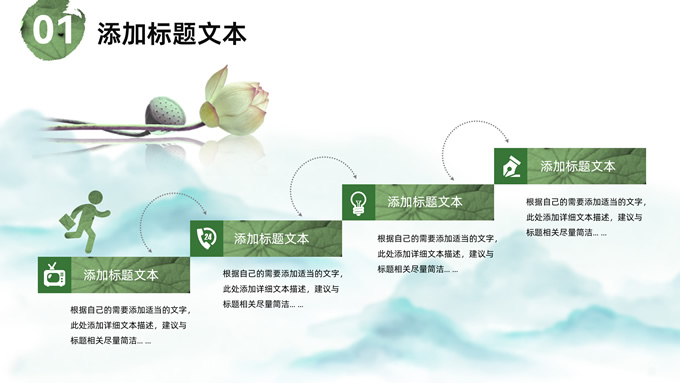 01 添加标题文本

添加标题文本

根据自己的需要添加适当的文字，此处添加详细文本描述，建议与标题相关尽量简洁… …

24

添加标题文本

根据自己的需要添加适当的文字，此处添加详细文本描述，建议与标题相关尽量简洁… …

添加标题文本

根据自己的需要添加适当的文字，此处添加详细文本描述，建议与标题相关尽量简洁… …

添加标题文本

根据自己的需要添加适当的文字，此处添加详细文本描述，建议与标题相关尽量简洁… …